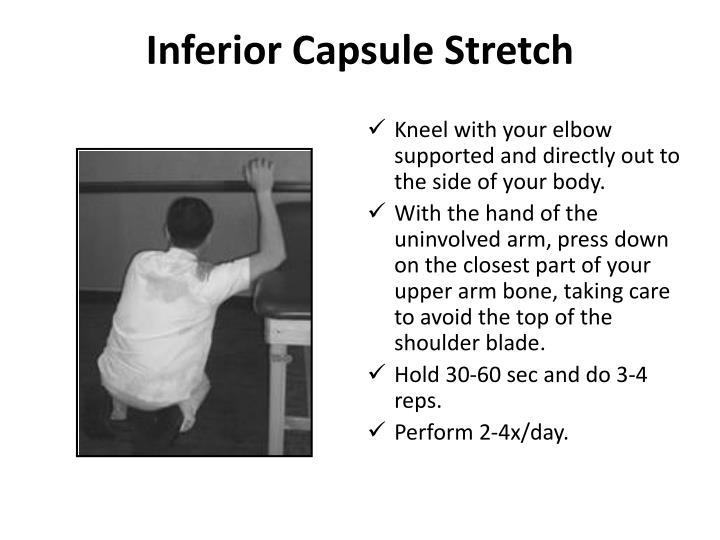 Inferior Capsule Stretch

✓ Kneel with your elbow supported and directly out to the side of your body.
✓ With the hand of the uninvolved arm, press down on the closest part of your upper arm bone, taking care to avoid the top of the shoulder blade.
✓ Hold 30-60 sec and do 3-4 reps.
✓ Perform 2-4x/day.